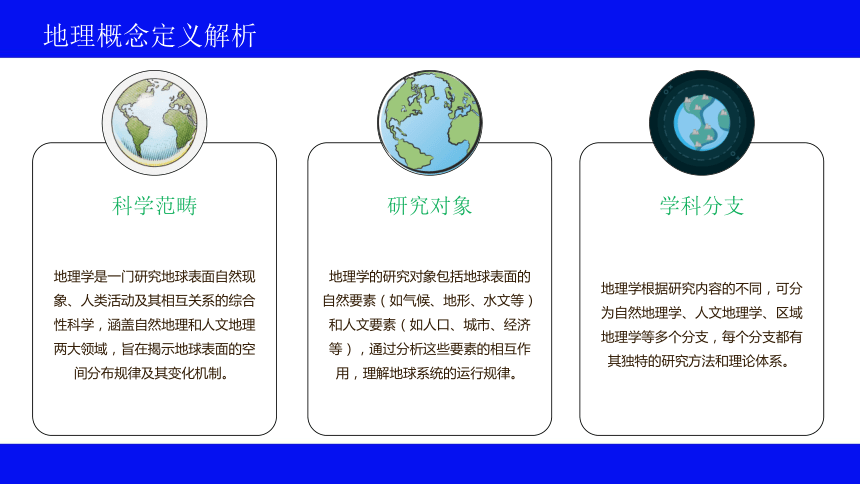 地理概念定义解析

科学范畴

地理学是一门研究地球表面自然现象、人类活动及其相互关系的综合性科学，涵盖自然地理和人文地理两大领域，旨在揭示地球表面的空间分布规律及其变化机制。

研究对象

地理学的研究对象包括地球表面的自然要素（如气候、地形、水文等）和人文要素（如人口、城市、经济等），通过分析这些要素的相互作用，理解地球系统的运行规律。

学科分支

地理学根据研究内容的不同，可分为自然地理学、人文地理学、区域地理学等多个分支，每个分支都有其独特的研究方法和理论体系。